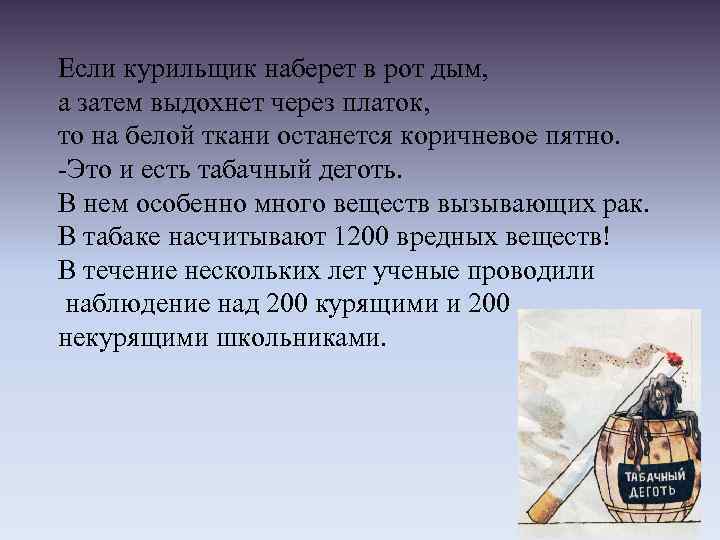 Если курильщик наберет в рот дым,
а затем выдохнет через платок,
то на белой ткани останется коричневое пятно.
-Это и есть табачный деготь.
В нем особенно много веществ вызывающих рак.
В табаке насчитывают 1200 вредных веществ!
В течение нескольких лет ученые проводили
наблюдение над 200 курящими и 200
некурящими школьниками.

ТАБАЧНЫЙ ДЕГОТЬ